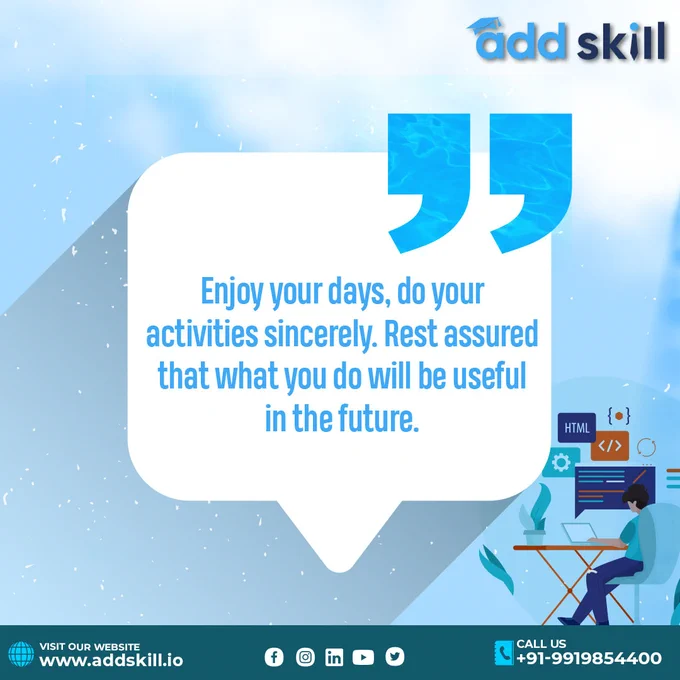 add skill

Enjoy your days, do your activities sincerely. Rest assured that what you do will be useful in the future.

HTML

</>

VISIT OUR WEBSITE
www.addskill.io

CALL US
+91-9919854400